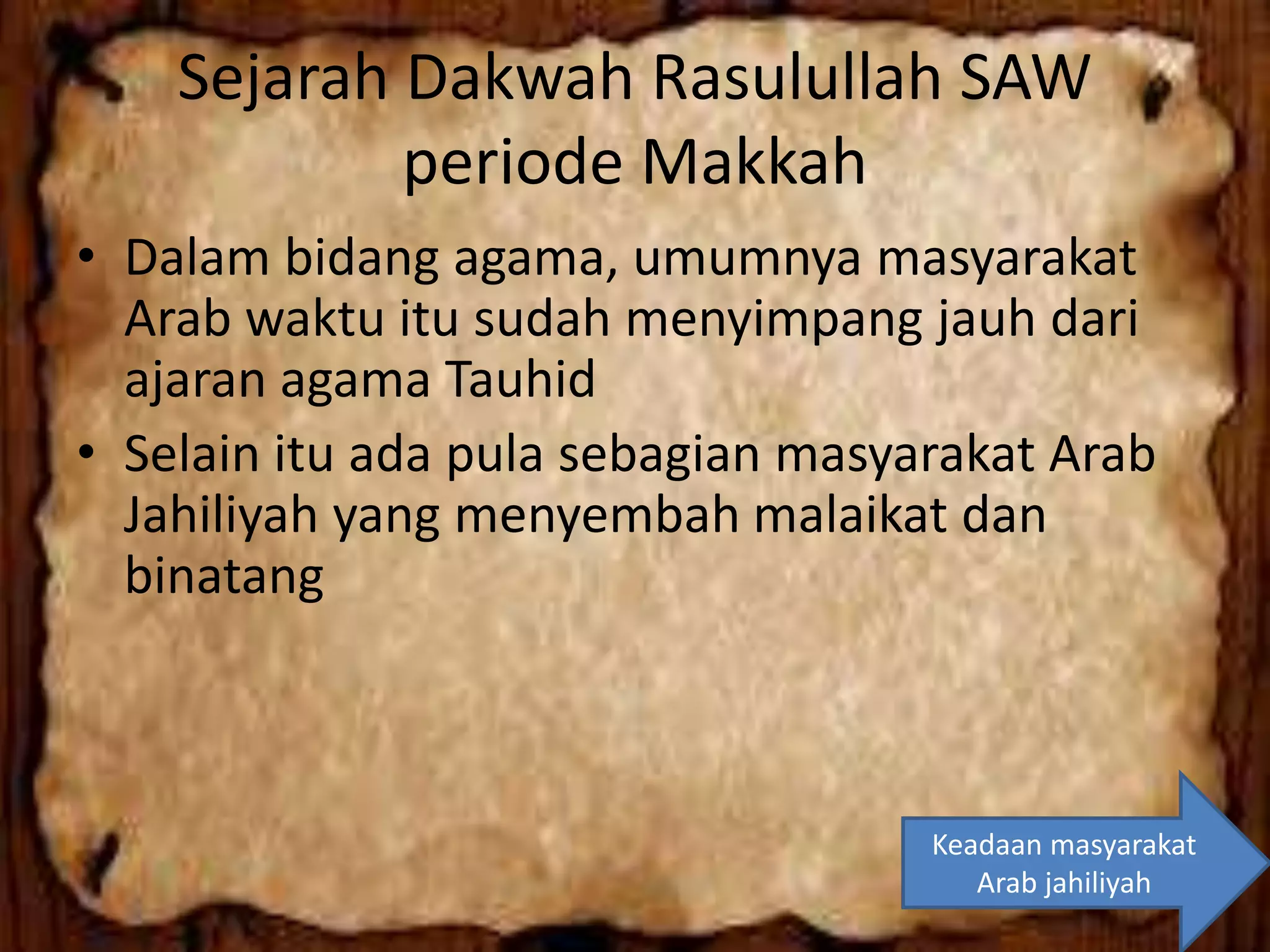 Sejarah Dakwah Rasulullah SAW periode Makkah

• Dalam bidang agama, umumnya masyarakat Arab waktu itu sudah menyimpang jauh dari ajaran agama Tauhid

• Selain itu ada pula sebagian masyarakat Arab Jahiliyah yang menyembah malaikat dan binatang

Keadaan masyarakat Arab jahiliyah